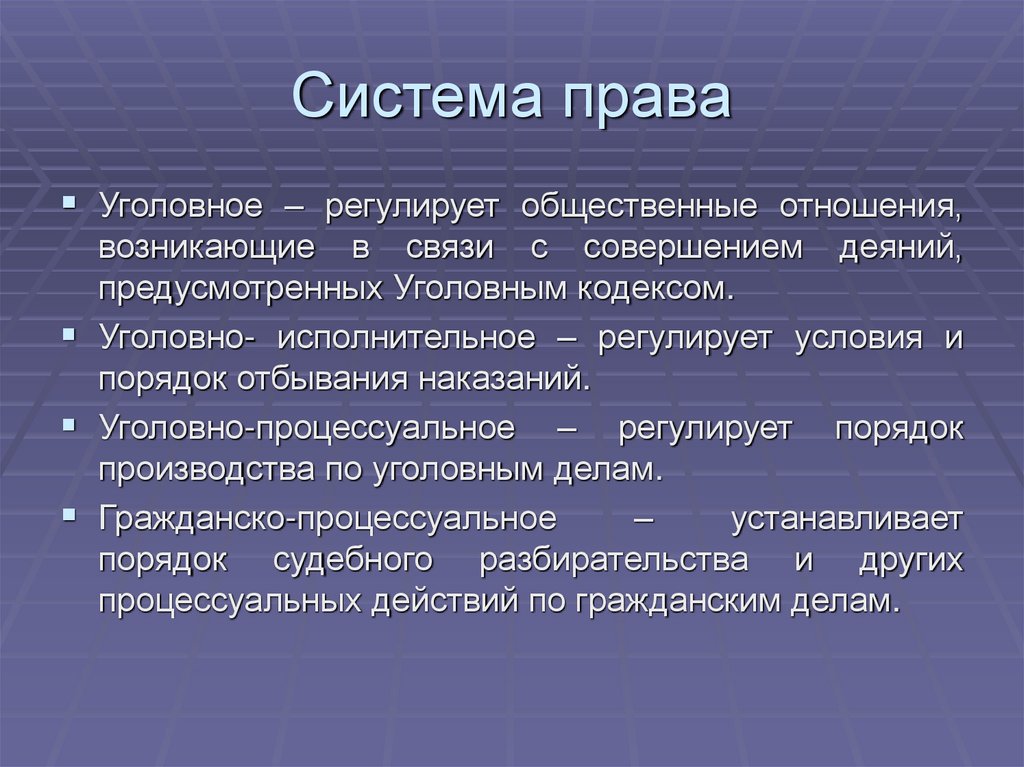 Система права

Уголовное – регулирует общественные отношения, возникающие в связи с совершением деяний, предусмотренных Уголовным кодексом.

Уголовно- исполнительное – регулирует условия и порядок отбывания наказаний.

Уголовно-процессуальное – регулирует порядок производства по уголовным делам.

Гражданско-процессуальное – устанавливает порядок судебного разбирательства и других процессуальных действий по гражданским делам.